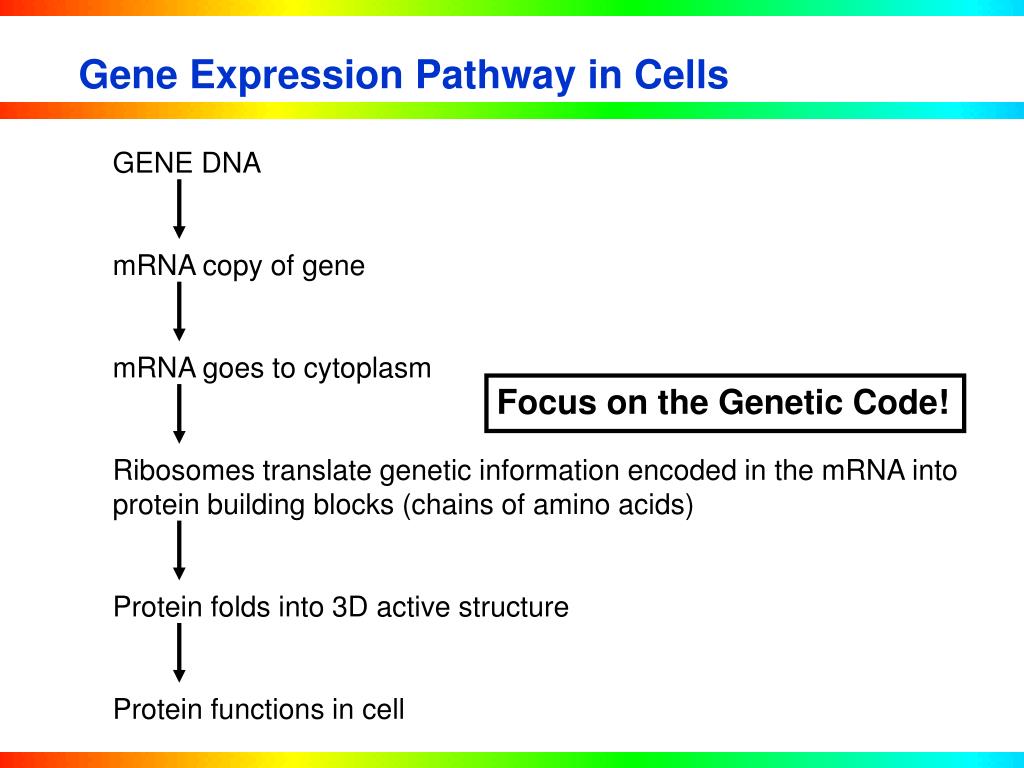 Gene Expression Pathway in Cells

GENE DNA

mRNA copy of gene

mRNA goes to cytoplasm

Focus on the Genetic Code!

Ribosomes translate genetic information encoded in the mRNA into protein building blocks (chains of amino acids)

Protein folds into 3D active structure

Protein functions in cell